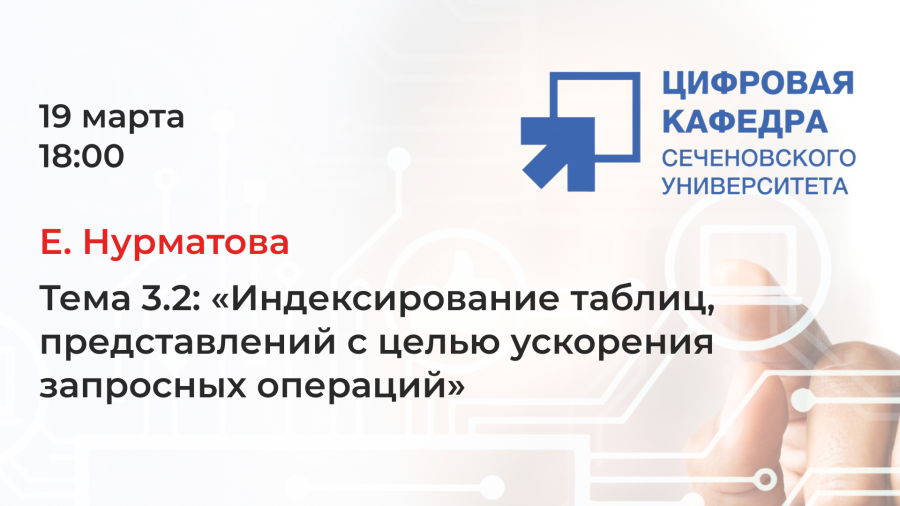 19 марта
18:00

ЦИФРОВАЯ КАФЕДРА
СЕЧЕНОВСКОГО УНИВЕРСИТЕТА

Е. Нурматова

Тема 3.2: «Индексирование таблиц, представлений с целью ускорения запросных операций»